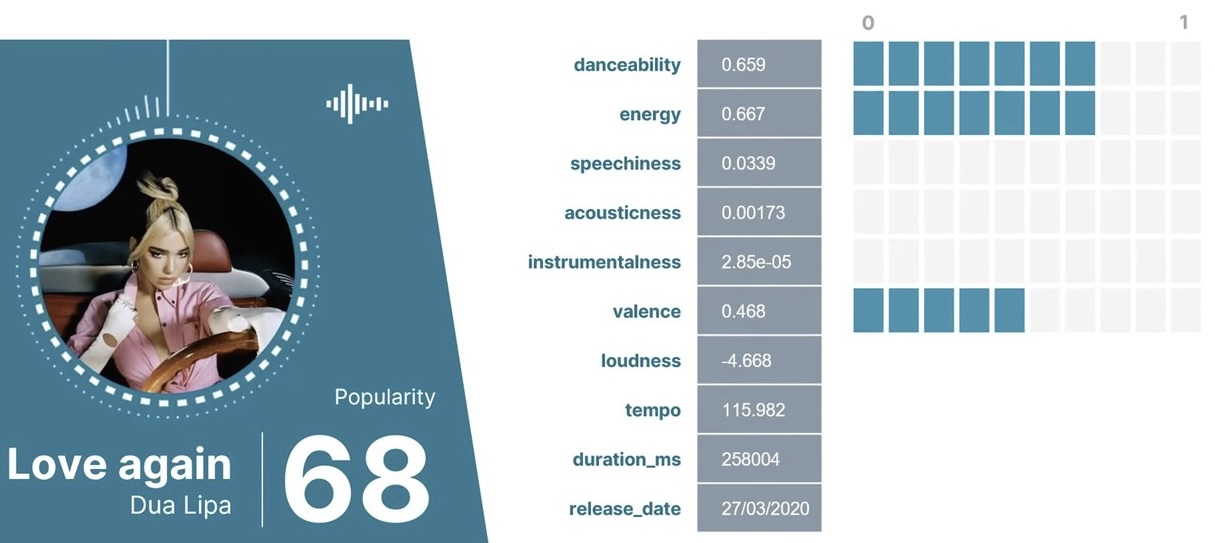 Popularity

Love again
Dua Lipa

68

0 1

| | |
|---|---|
| danceability | 0.659 |
| energy | 0.667 |
| speechiness | 0.0339 |
| acousticness | 0.00173 |
| instrumentalness | 2.85e-05 |
| valence | 0.468 |
| loudness | -4.668 |
| tempo | 115.982 |
| duration_ms | 258004 |
| release_date | 27/03/2020 |